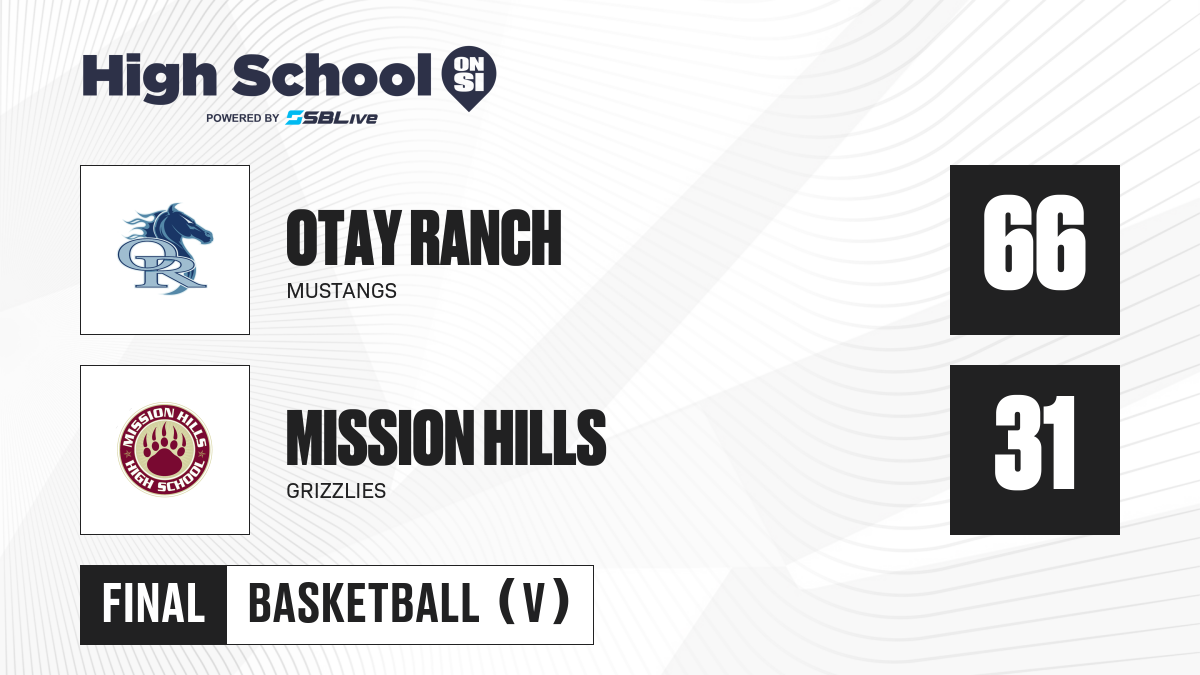 High School ON SI
POWERED BY SBLive

OR

OTAY RANCH
MUSTANGS

66

MISSION HILLS HIGH SCHOOL

MISSION HILLS
GRIZZLIES

31

FINAL
BASKETBALL (V)